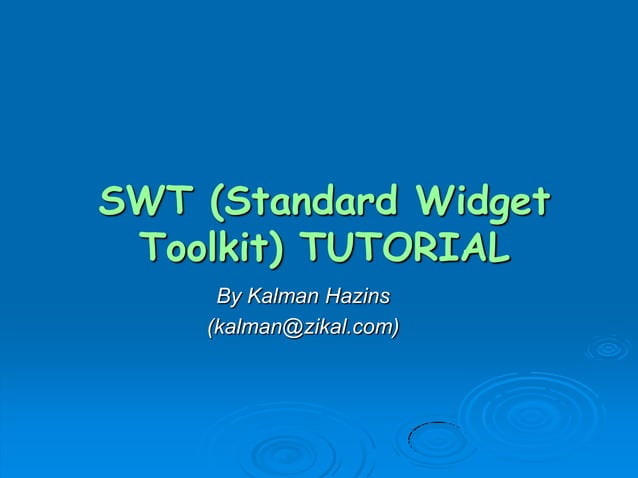 SWT (Standard Widget Toolkit) TUTORIAL

By Kalman Hazins
(kalman@zikal.com)